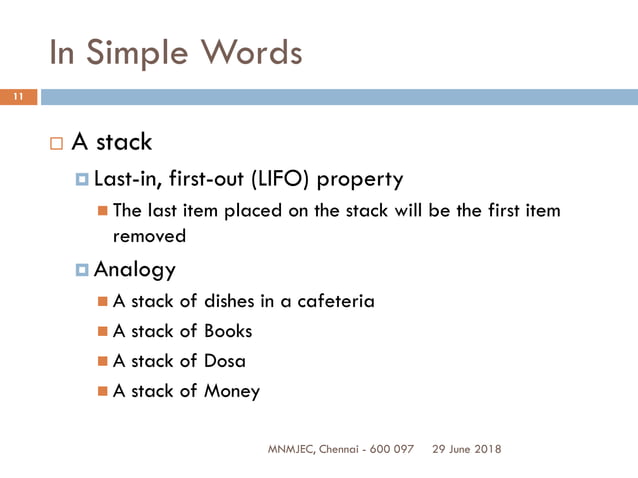 In Simple Words

11

A stack

Last-in, first-out (LIFO) property

The last item placed on the stack will be the first item removed

Analogy

A stack of dishes in a cafeteria

A stack of Books

A stack of Dosa

A stack of Money

MNMJEC, Chennai - 600 097 29 June 2018